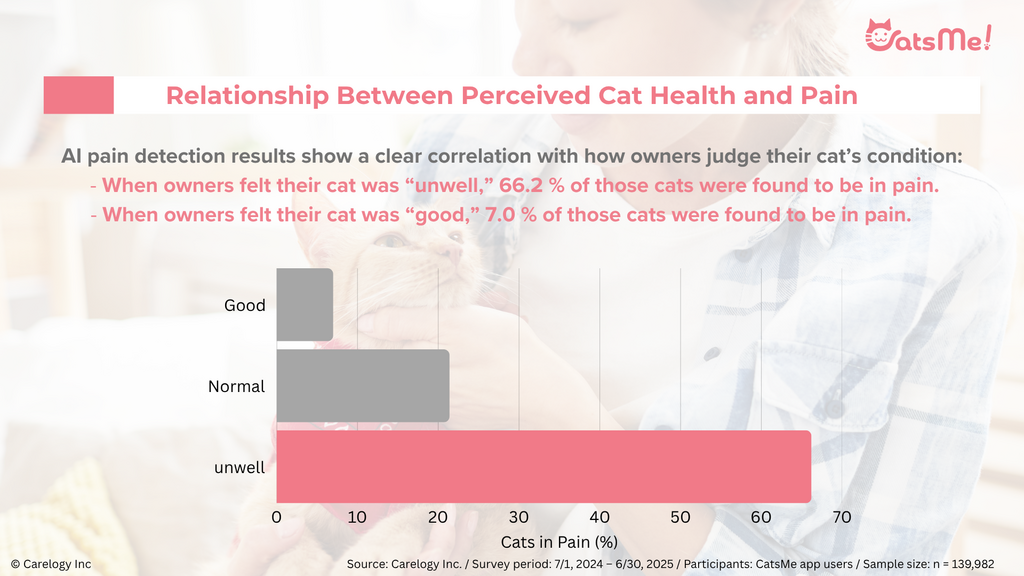 CatsMe!

Relationship Between Perceived Cat Health and Pain

AI pain detection results show a clear correlation with how owners judge their cat's condition:
- When owners felt their cat was "unwell," 66.2 % of those cats were found to be in pain.
- When owners felt their cat was "good," 7.0 % of those cats were found to be in pain.

Good
Normal
unwell

0 10 20 30 40 50 60 70
Cats in Pain (%)

© Carelogy Inc

Source: Carelogy Inc. / Survey period: 7/1, 2024 – 6/30, 2025 / Participants: CatsMe app users / Sample size: n = 139,982